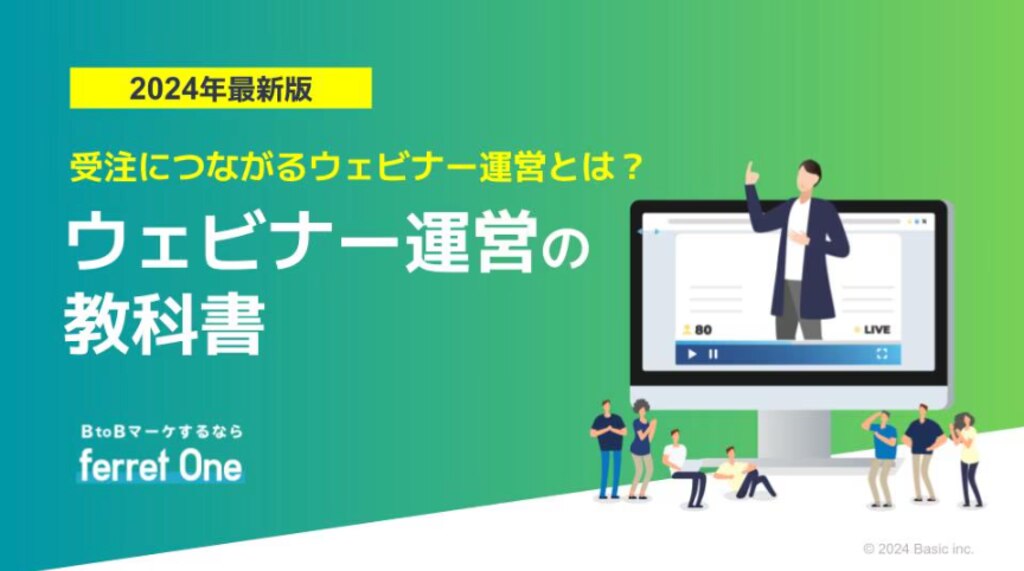 2024年最新版

受注につながるウェビナー運営とは？

ウェビナー運営の教科書

80

LIVE

BtoBマーケするなら
ferret One

© 2024 Basic inc.